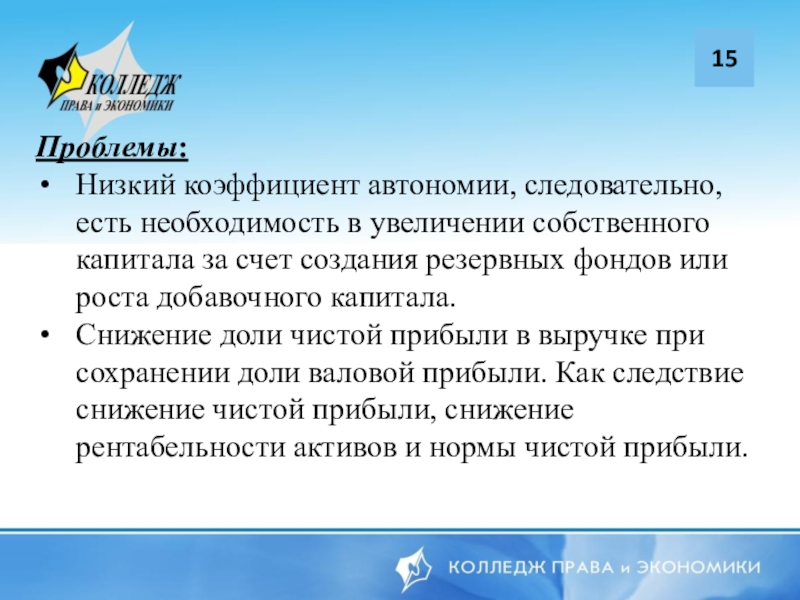 КОЛЛЕДЖ ПРАВА и ЭКОНОМИКИ

15

Проблемы:

• Низкий коэффициент автономии, следовательно, есть необходимость в увеличении собственного капитала за счет создания резервных фондов или роста добавочного капитала.
• Снижение доли чистой прибыли в выручке при сохранении доли валовой прибыли. Как следствие снижение чистой прибыли, снижение рентабельности активов и нормы чистой прибыли.

КОЛЛЕДЖ ПРАВА и ЭКОНОМИКИ